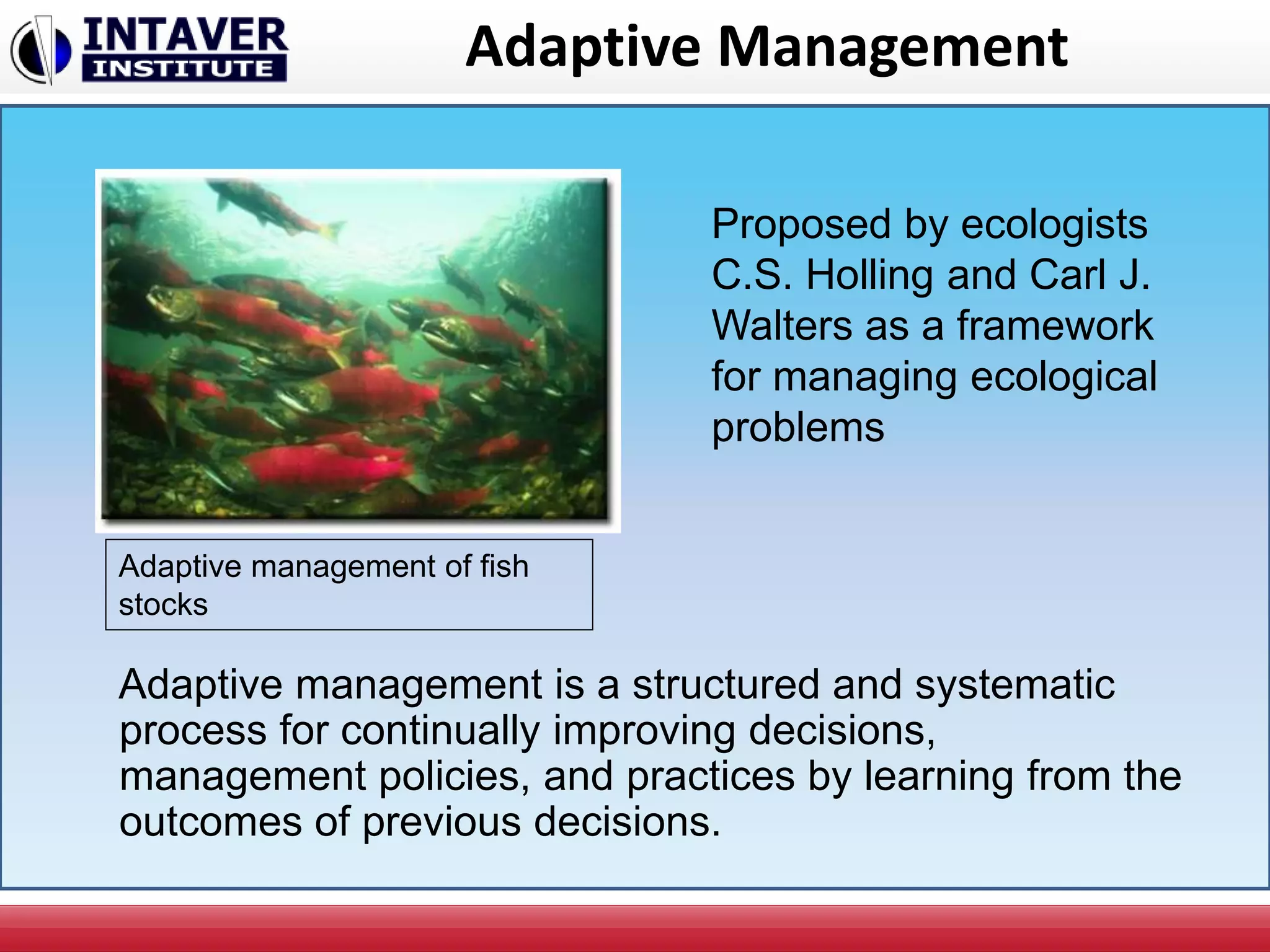 INTAVER INSTITUTE

Adaptive Management

Proposed by ecologists C.S. Holling and Carl J. Walters as a framework for managing ecological problems

Adaptive management of fish stocks

Adaptive management is a structured and systematic process for continually improving decisions, management policies, and practices by learning from the outcomes of previous decisions.